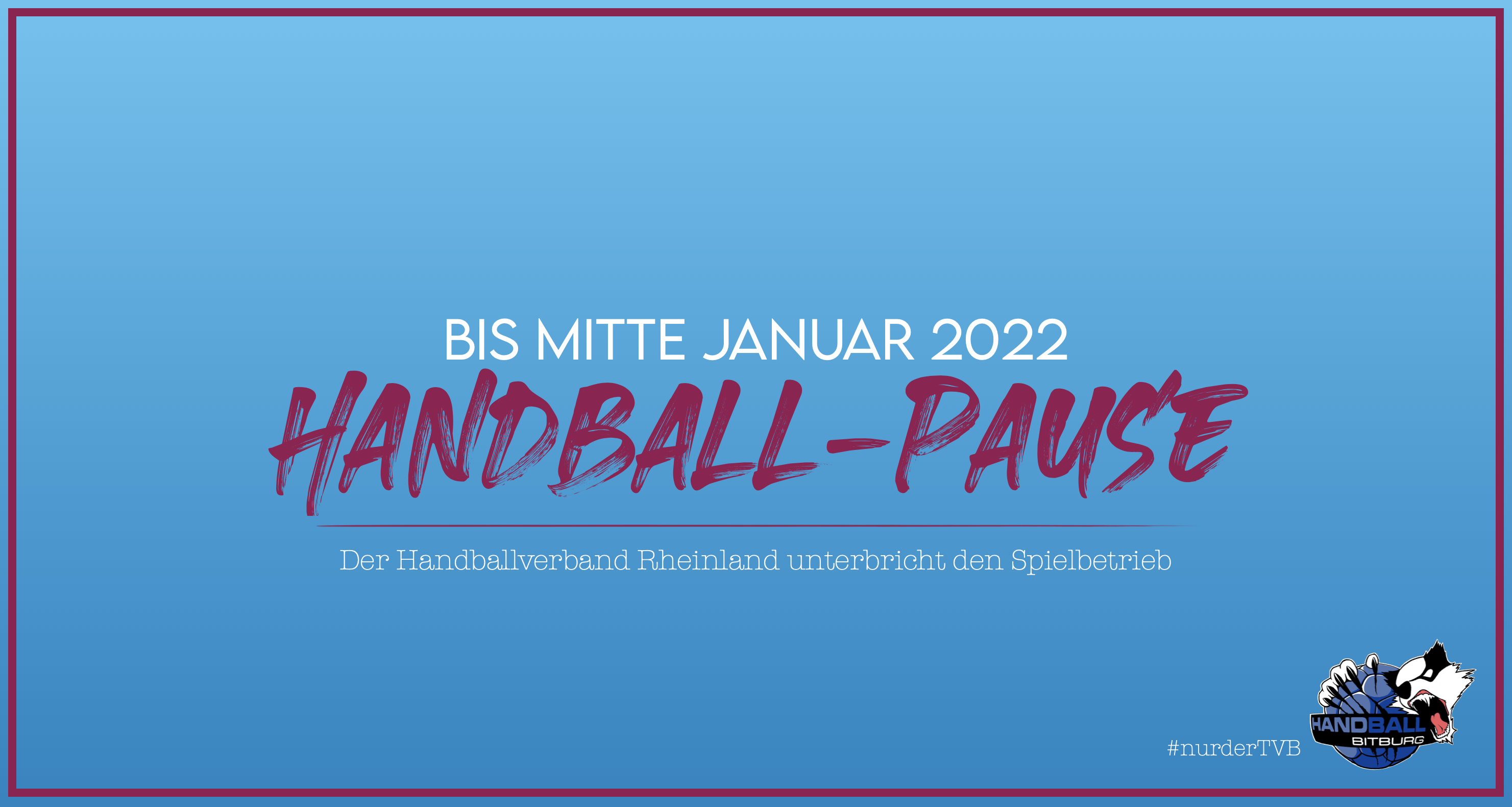 BIS MITTE JANUAR 2022
HANDBALL-PAUSE

Der Handballverband Rheinland unterbricht den Spielbetrieb

#nurderTVB

HANDBALL
BITBURG